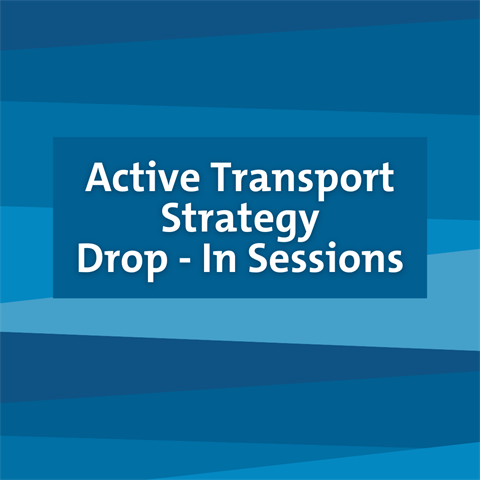 Active Transport Strategy Drop - In Sessions